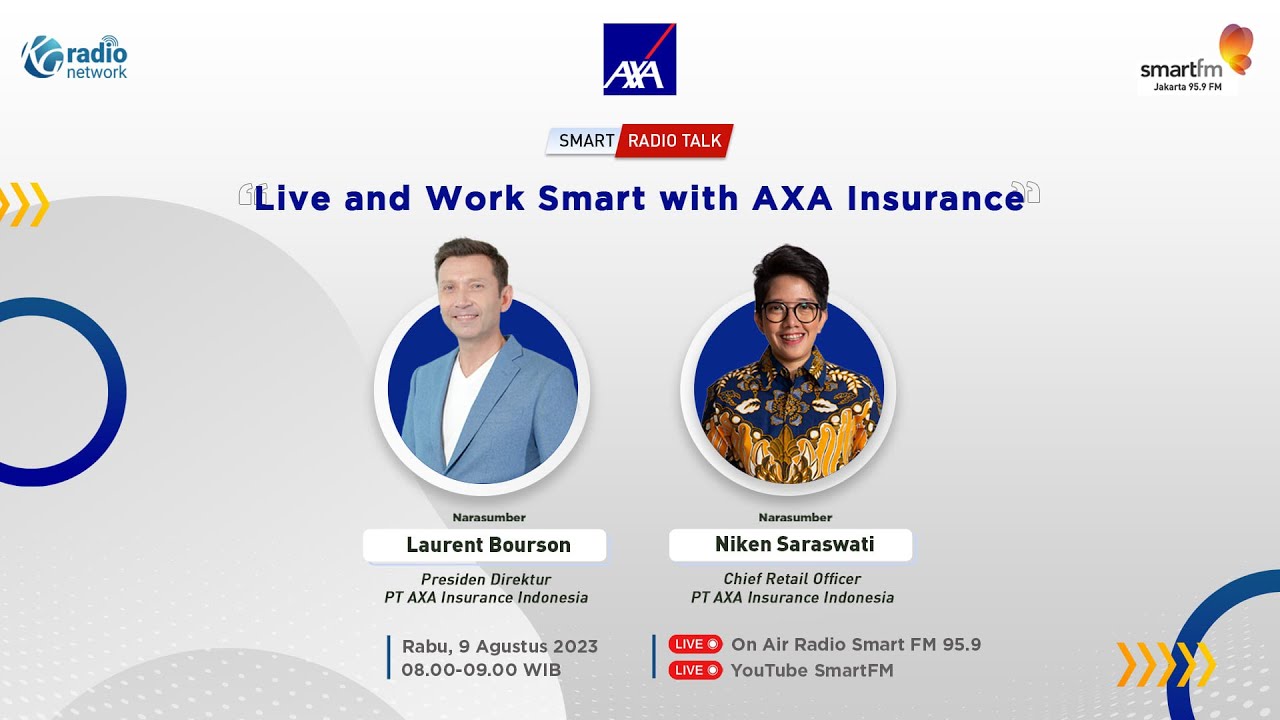 radio network

AXA

smartfm Jakarta 95.9 FM

SMART RADIO TALK

"Live and Work Smart with AXA Insurance"

Narasumber
Laurent Bourson
Presiden Direktur
PT AXA Insurance Indonesia

Narasumber
Niken Saraswati
Chief Retail Officer
PT AXA Insurance Indonesia

Rabu, 9 Agustus 2023
08.00-09.00 WIB

LIVE On Air Radio Smart FM 95.9
LIVE YouTube SmartFM